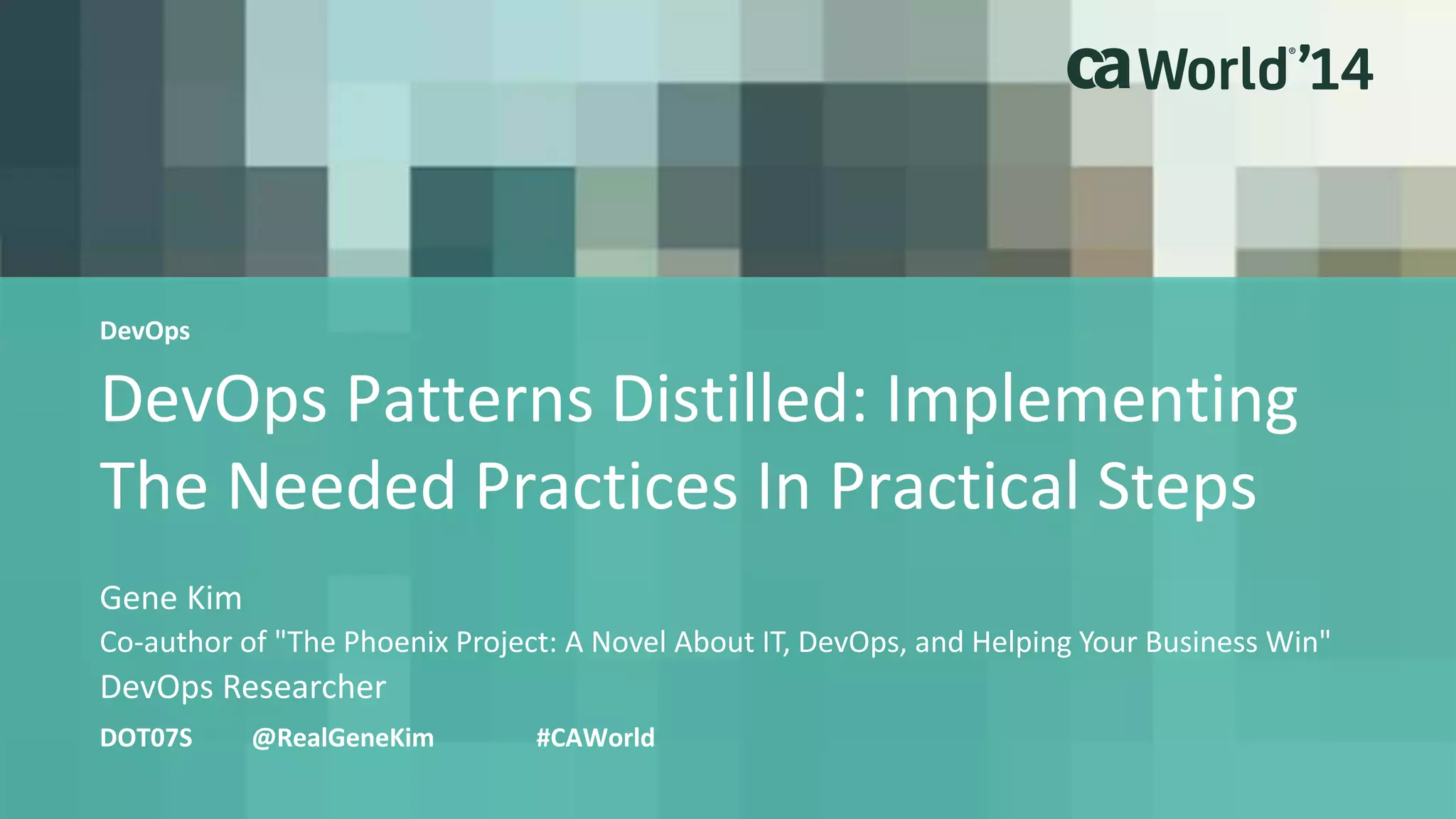 ca World® '14

DevOps

DevOps Patterns Distilled: Implementing The Needed Practices In Practical Steps

Gene Kim
Co-author of "The Phoenix Project: A Novel About IT, DevOps, and Helping Your Business Win"
DevOps Researcher

DOT07S @RealGeneKim #CAWorld